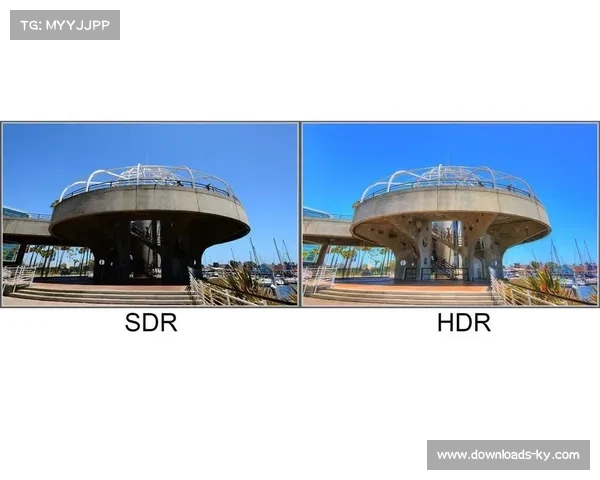 TG: MYYJJPP

SDR

HDR

www.downloads-ky.com